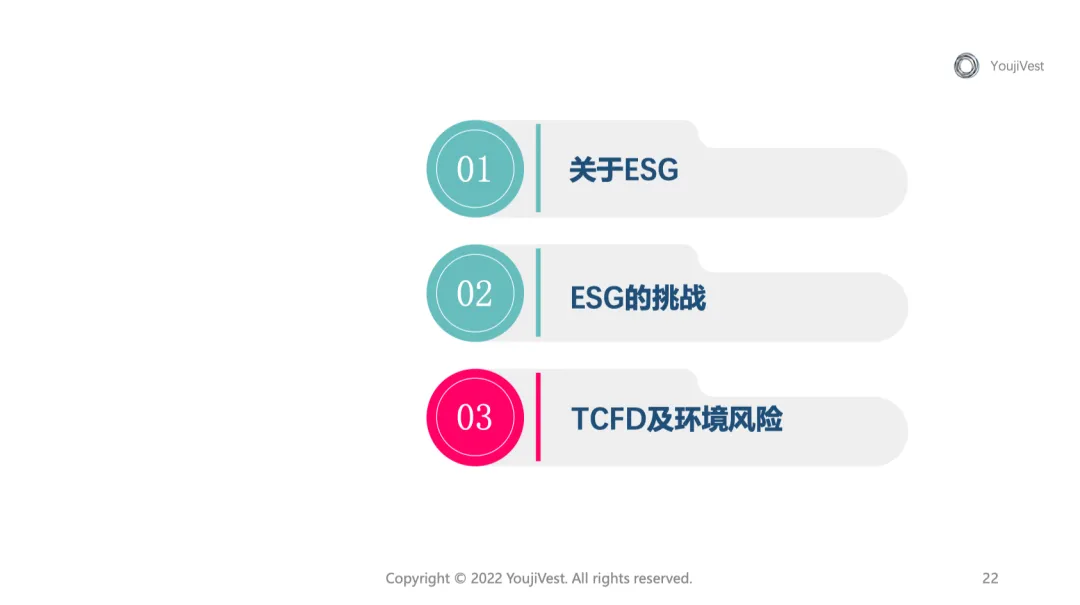 YoujiVest

01 关于ESG

02 ESG的挑战

03 TCFD及环境风险

Copyright © 2022 YoujiVest. All rights reserved.

22